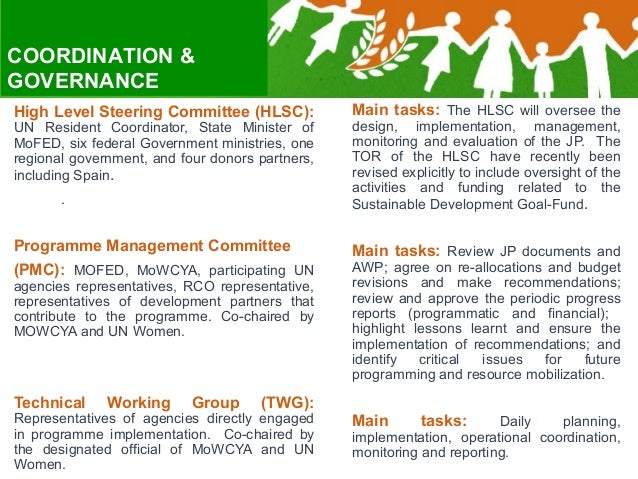 COORDINATION & GOVERNANCE

High Level Steering Committee (HLSC): UN Resident Coordinator, State Minister of MoFED, six federal Government ministries, one regional government, and four donors partners, including Spain.

.

Programme Management Committee (PMC): MOFED, MoWCYA, participating UN agencies representatives, RCO representative, representatives of development partners that contribute to the programme. Co-chaired by MOWCYA and UN Women.

Technical Working Group (TWG): Representatives of agencies directly engaged in programme implementation. Co-chaired by the designated official of MoWCYA and UN Women.

Main tasks: The HLSC will oversee the design, implementation, management, monitoring and evaluation of the JP. The TOR of the HLSC have recently been revised explicitly to include oversight of the activities and funding related to the Sustainable Development Goal-Fund.

Main tasks: Review JP documents and AWP; agree on re-allocations and budget revisions and make recommendations; review and approve the periodic progress reports (programmatic and financial); highlight lessons learnt and ensure the implementation of recommendations; and identify critical issues for future programming and resource mobilization.

Main tasks: Daily planning, implementation, operational coordination, monitoring and reporting.